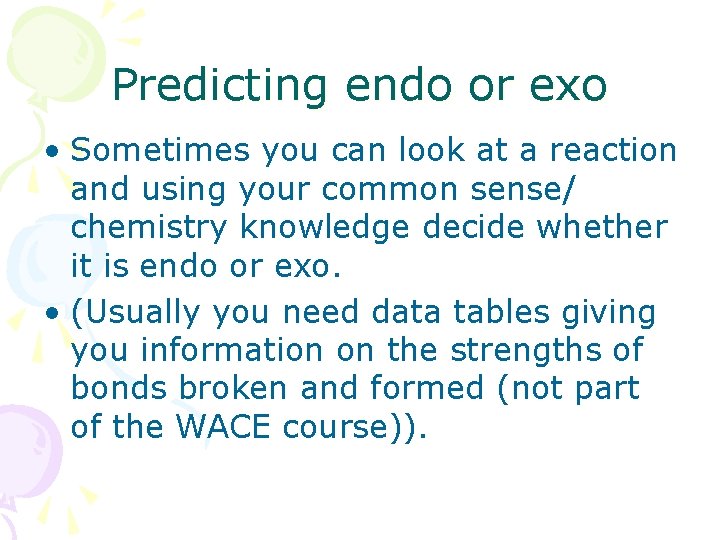 Predicting endo or exo

• Sometimes you can look at a reaction and using your common sense/ chemistry knowledge decide whether it is endo or exo.

• (Usually you need data tables giving you information on the strengths of bonds broken and formed (not part of the WACE course)).